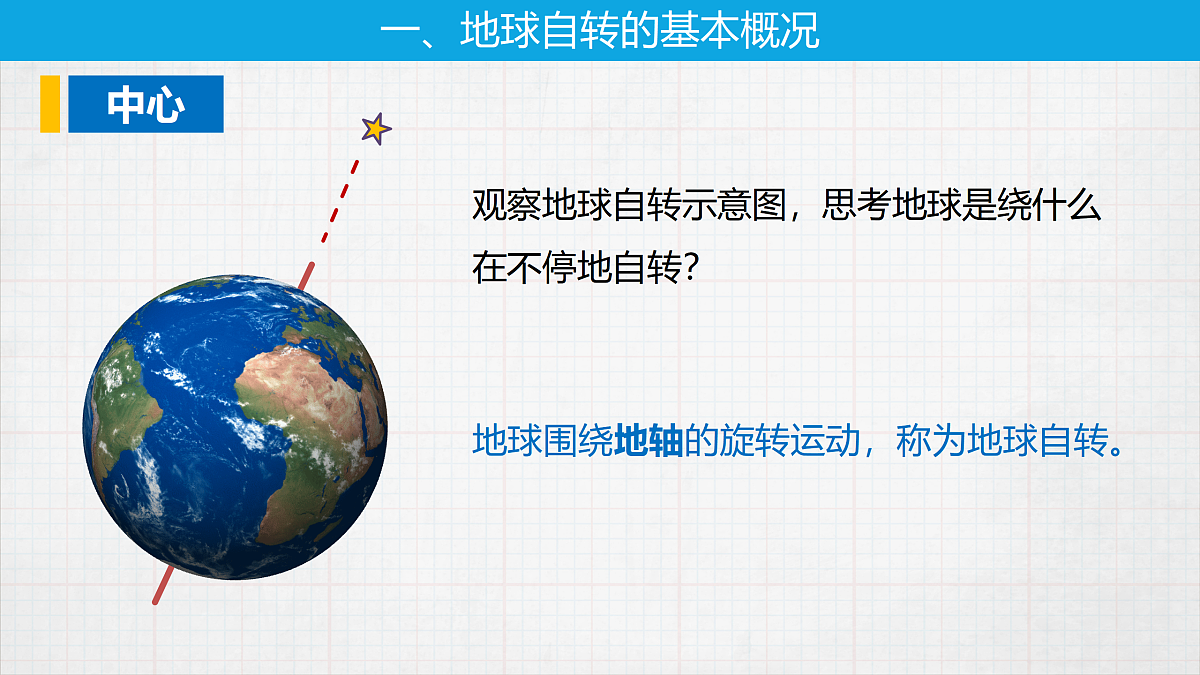 一、地球自转的基本概况

中心

观察地球自转示意图，思考地球是绕什么在不停地自转？

地球围绕地轴的旋转运动，称为地球自转。